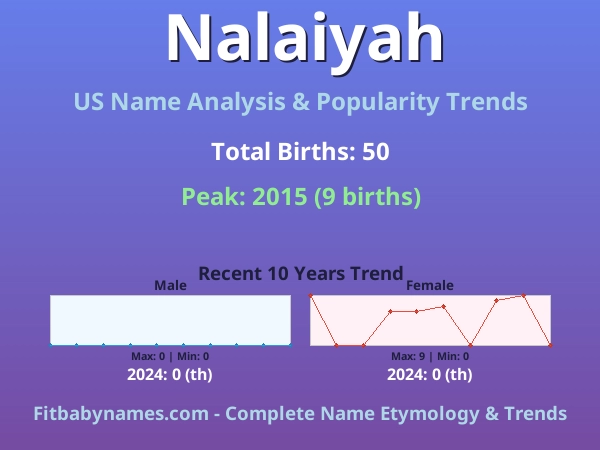 Nalaiyah

US Name Analysis & Popularity Trends

Total Births: 50

Peak: 2015 (9 births)

Recent 10 Years Trend

Male

Max: 0 | Min: 0

2024: 0 (th)

Female

Max: 9 | Min: 0

2024: 0 (th)

Fitbabynames.com - Complete Name Etymology & Trends